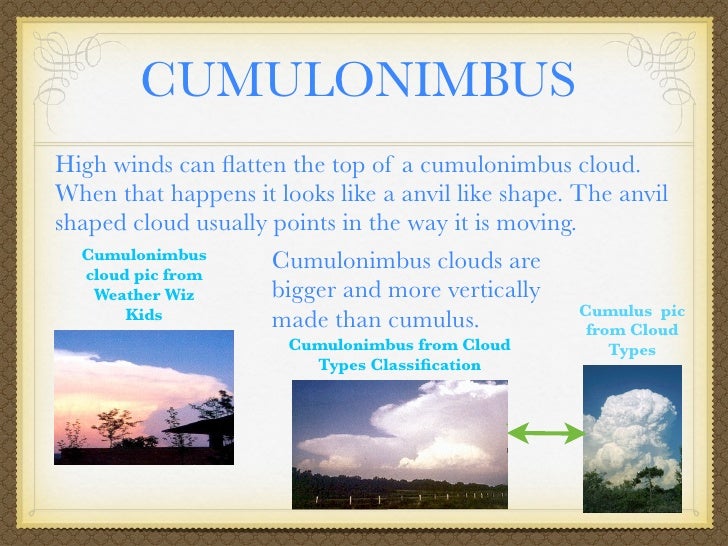 CUMULONIMBUS

High winds can flatten the top of a cumulonimbus cloud. When that happens it looks like a anvil like shape. The anvil shaped cloud usually points in the way it is moving.

Cumulonimbus cloud pic from Weather Wiz Kids

Cumulonimbus clouds are bigger and more vertically made than cumulus.

Cumulonimbus from Cloud Types Classification

Cumulus pic from Cloud Types